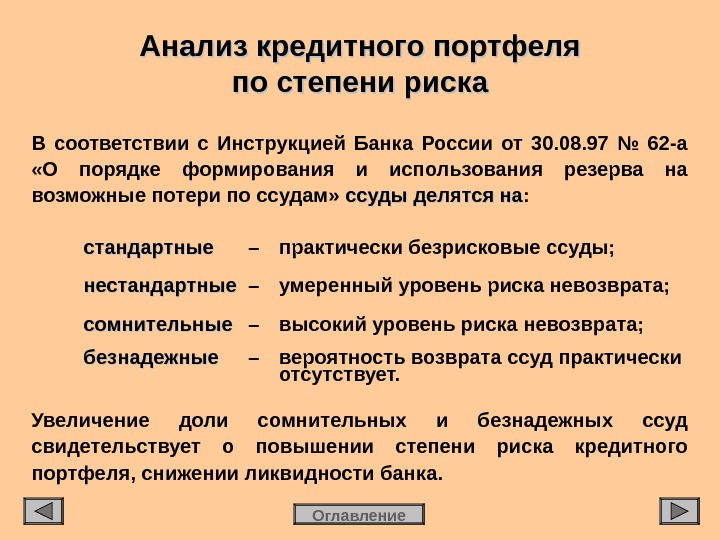 Анализ кредитного портфеля по степени риска

В соответствии с Инструкцией Банка России от 30.08.97 № 62-а «О порядке формирования и использования резерва на возможные потери по ссудам» ссуды делятся на:

стандартные – практически безрисковые ссуды;

нестандартные – умеренный уровень риска невозврата;

сомнительные – высокий уровень риска невозврата;

безнадежные – вероятность возврата ссуд практически отсутствует.

Увеличение доли сомнительных и безнадежных ссуд свидетельствует о повышении степени риска кредитного портфеля, снижении ликвидности банка.

Оглавление